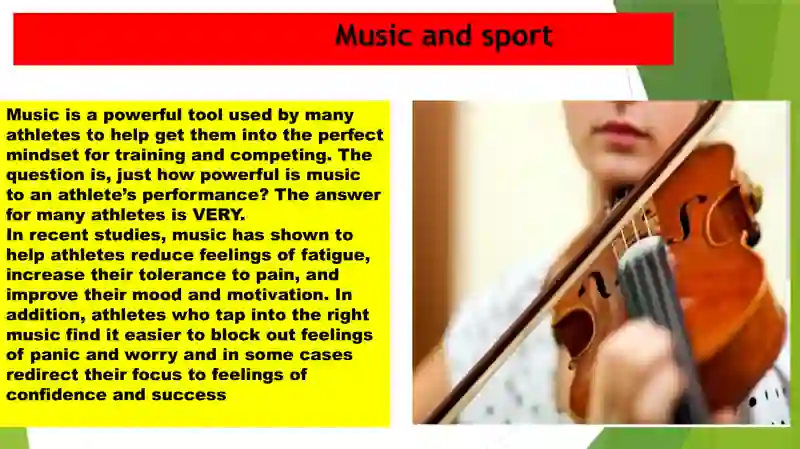 Music and sport

Music is a powerful tool used by many athletes to help get them into the perfect mindset for training and competing. The question is, just how powerful is music to an athlete's performance? The answer for many athletes is VERY.
In recent studies, music has shown to help athletes reduce feelings of fatigue, increase their tolerance to pain, and improve their mood and motivation. In addition, athletes who tap into the right music find it easier to block out feelings of panic and worry and in some cases redirect their focus to feelings of confidence and success